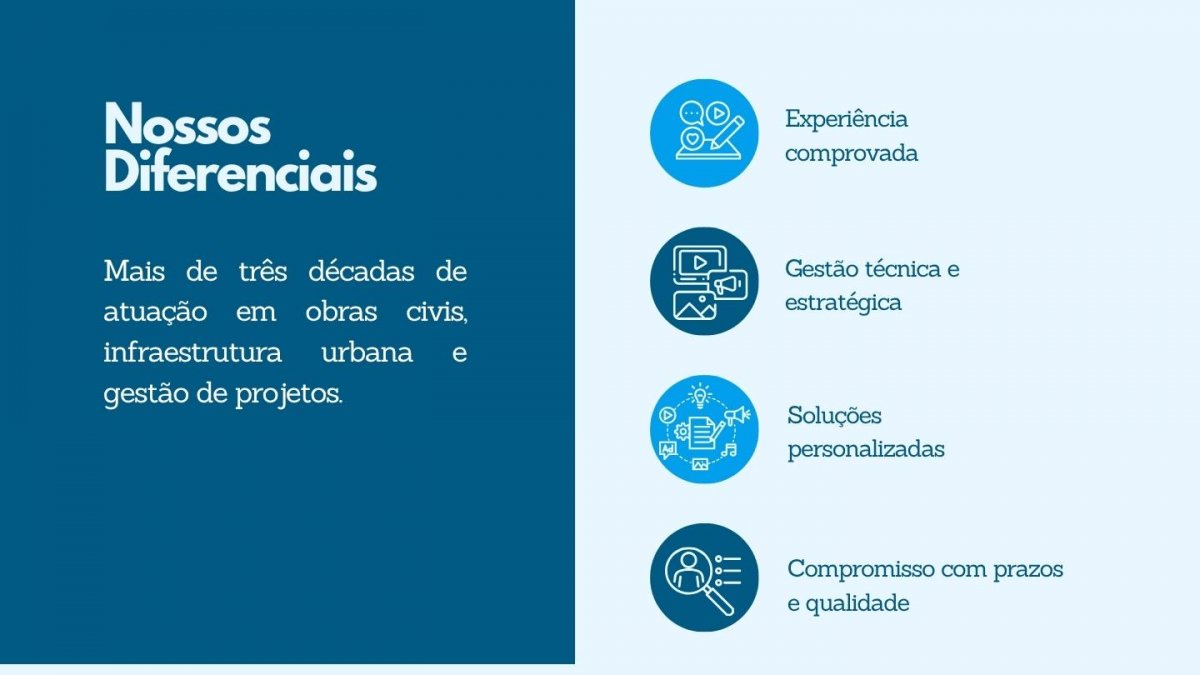 Nossos Diferenciais

Mais de três décadas de atuação em obras civis, infraestrutura urbana e gestão de projetos.

Experiência comprovada

Gestão técnica e estratégica

Soluções personalizadas

Compromisso com prazos e qualidade